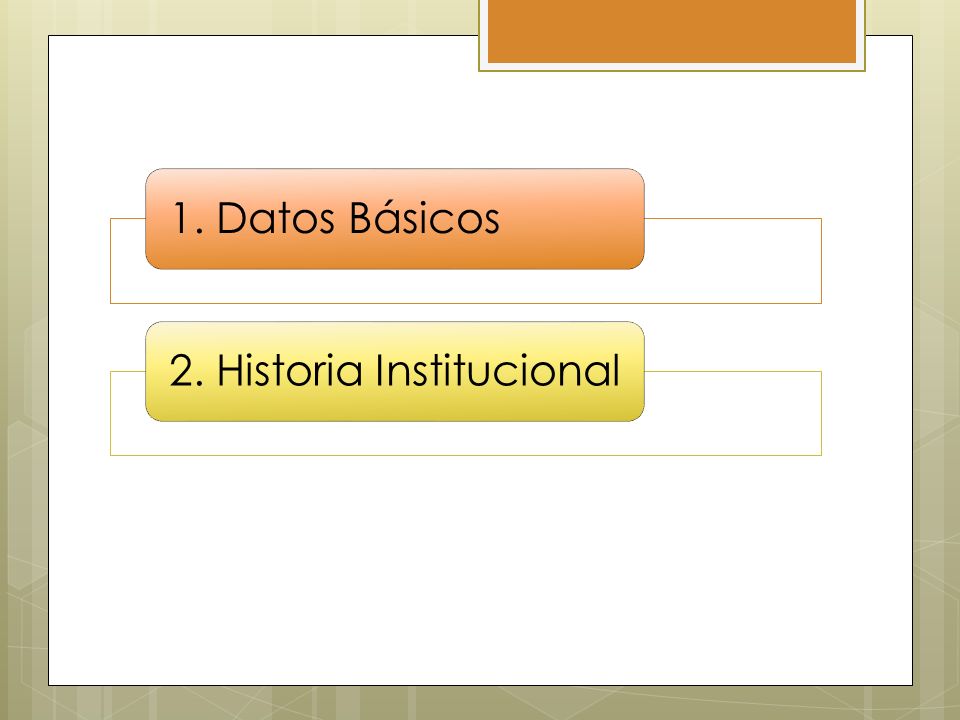 1. Datos Básicos

2. Historia Institucional